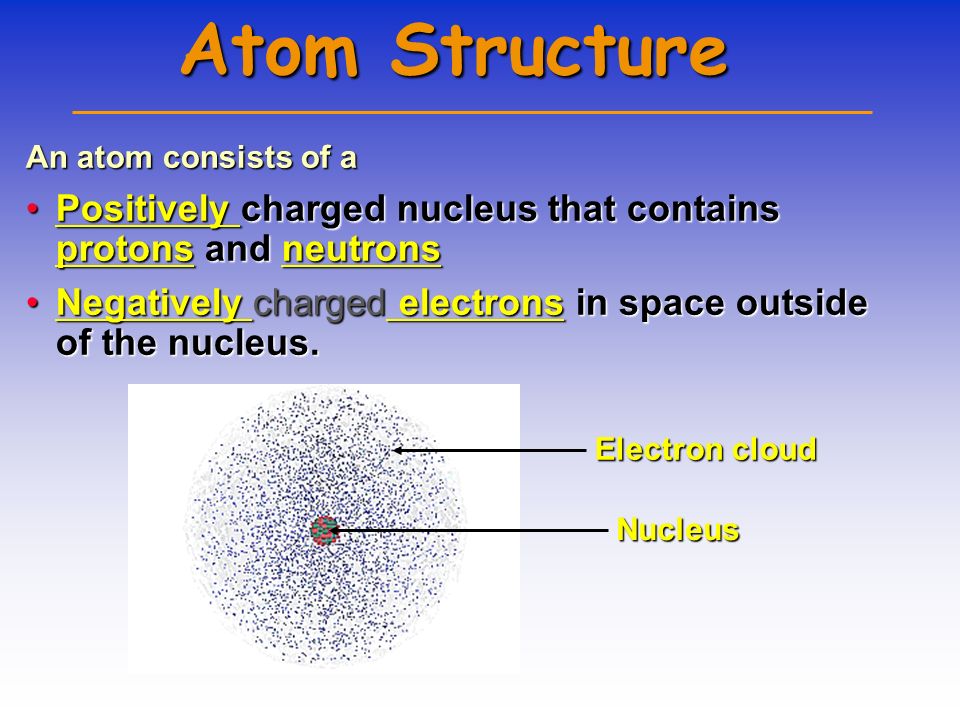 Atom Structure

An atom consists of a

• Positively charged nucleus that contains protons and neutrons

• Negatively charged electrons in space outside of the nucleus.

Electron cloud

Nucleus